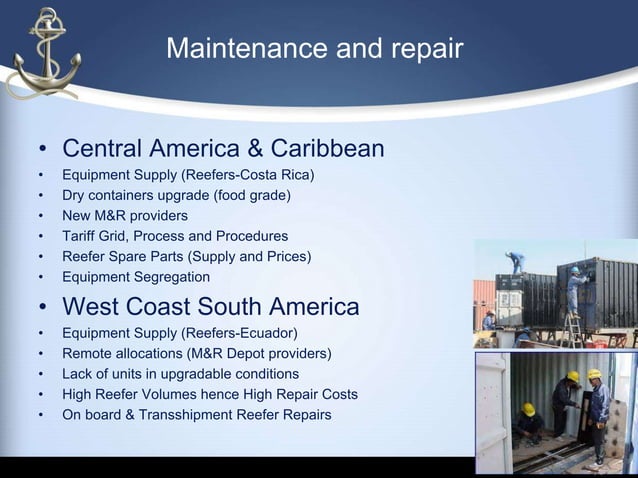 Maintenance and repair

• Central America & Caribbean
• Equipment Supply (Reefers-Costa Rica)
• Dry containers upgrade (food grade)
• New M&R providers
• Tariff Grid, Process and Procedures
• Reefer Spare Parts (Supply and Prices)
• Equipment Segregation
• West Coast South America
• Equipment Supply (Reefers-Ecuador)
• Remote allocations (M&R Depot providers)
• Lack of units in upgradable conditions
• High Reefer Volumes hence High Repair Costs
• On board & Transshipment Reefer Repairs